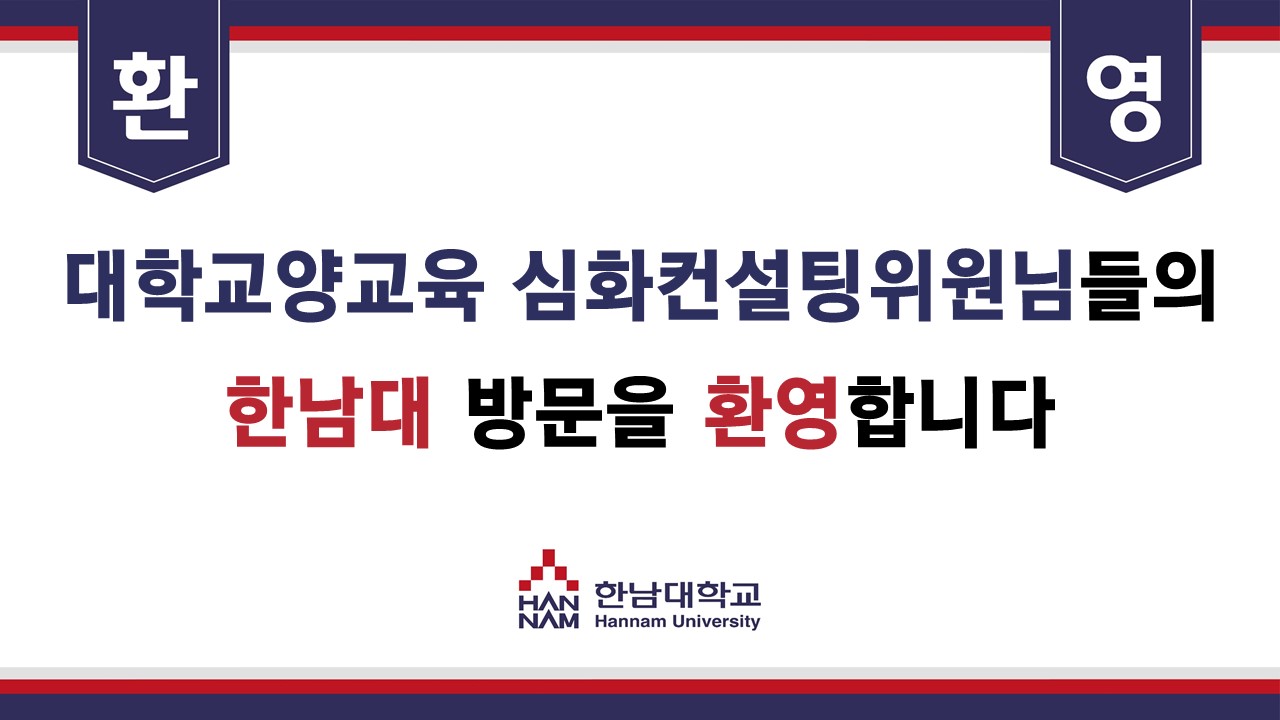 환

영

대학교양교육 심화컨설팅위원님들의

한남대 방문을 환영합니다

HAN NAM 한남대학교 Hannam University